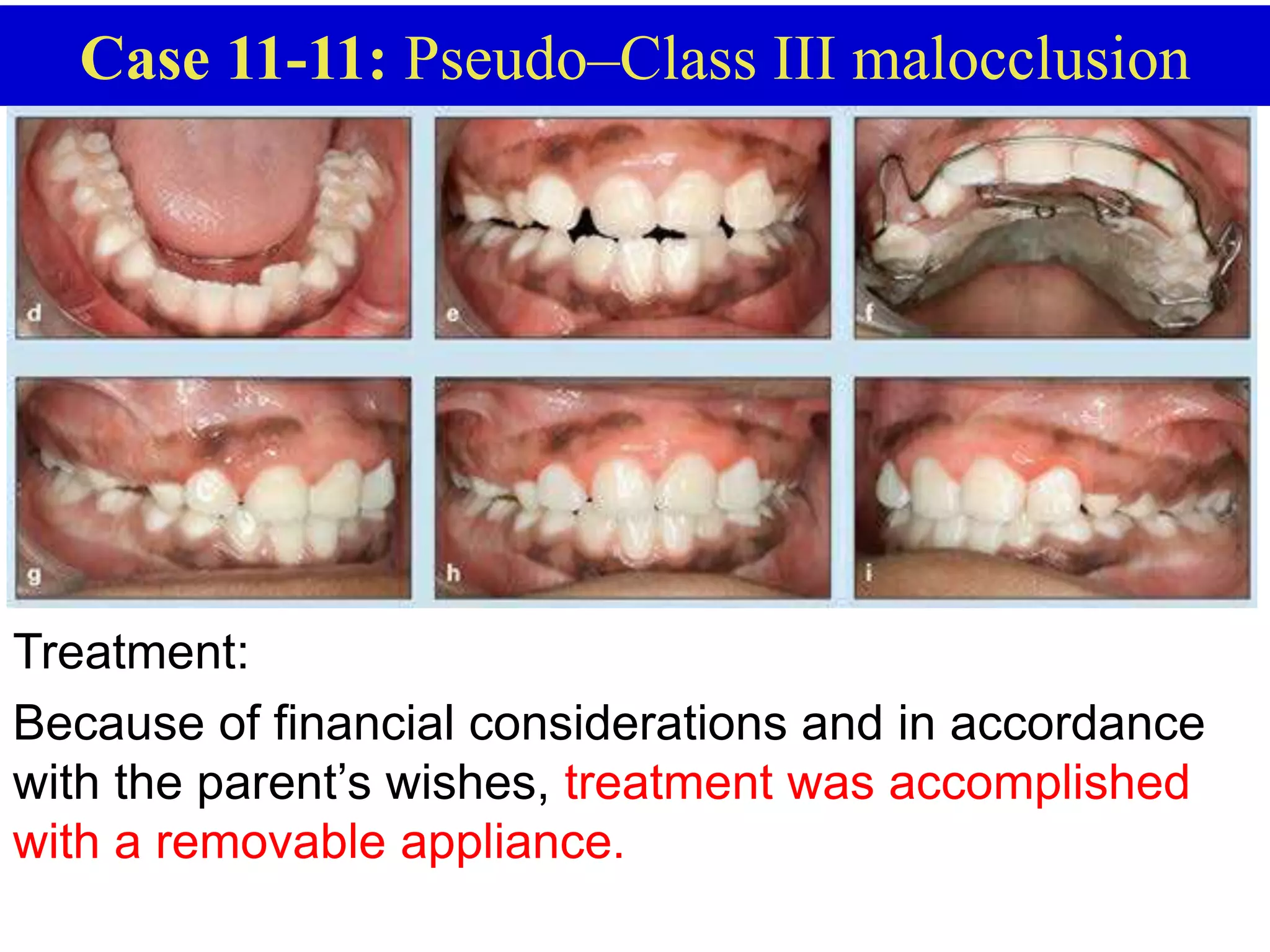 Case 11-11: Pseudo–Class III malocclusion

d

e

f

g

h

i

Treatment:

Because of financial considerations and in accordance with the parent’s wishes, treatment was accomplished with a removable appliance.